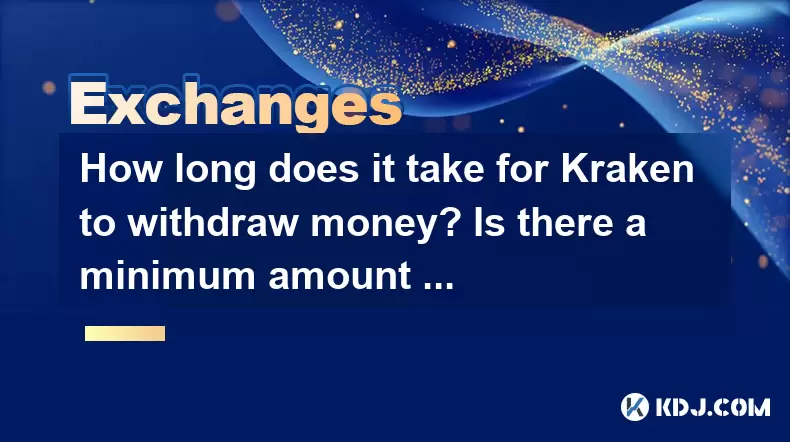 Exchanges

How long does it take for Kraken to withdraw money? Is there a minimum amount ...

KDJ.COM